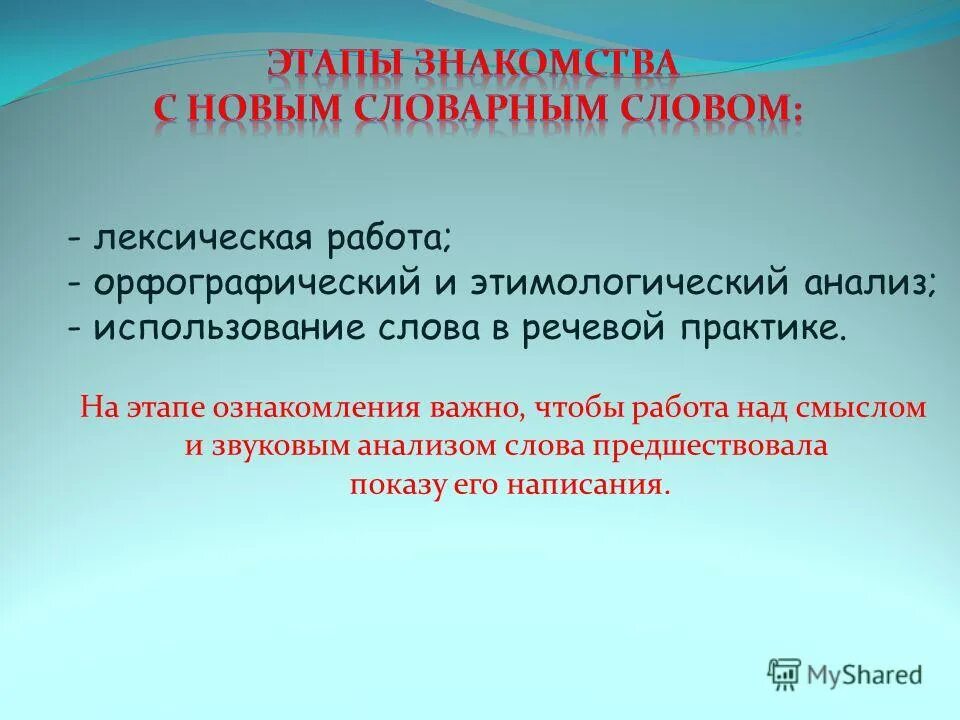 ЭТАПЫ ЗНАКОМСТВА
С НОВЫМ СЛОВАРНЫМ СЛОВОМ:

- лексическая работа;
- орфографический и этимологический анализ;
- использование слова в речевой практике.

На этапе ознакомления важно, чтобы работа над смыслом и звуковым анализом слова предшествовала показу его написания.

MyShared